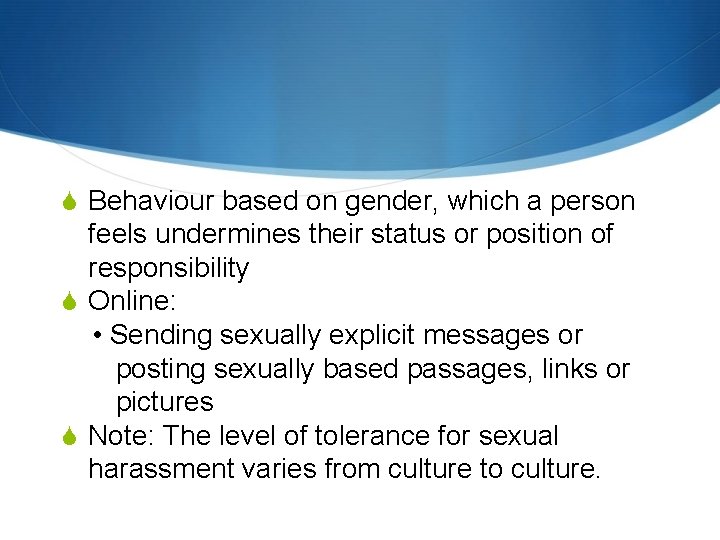 Behaviour based on gender, which a person feels undermines their status or position of responsibility

Online:

• Sending sexually explicit messages or posting sexually based passages, links or pictures

Note: The level of tolerance for sexual harassment varies from culture to culture.